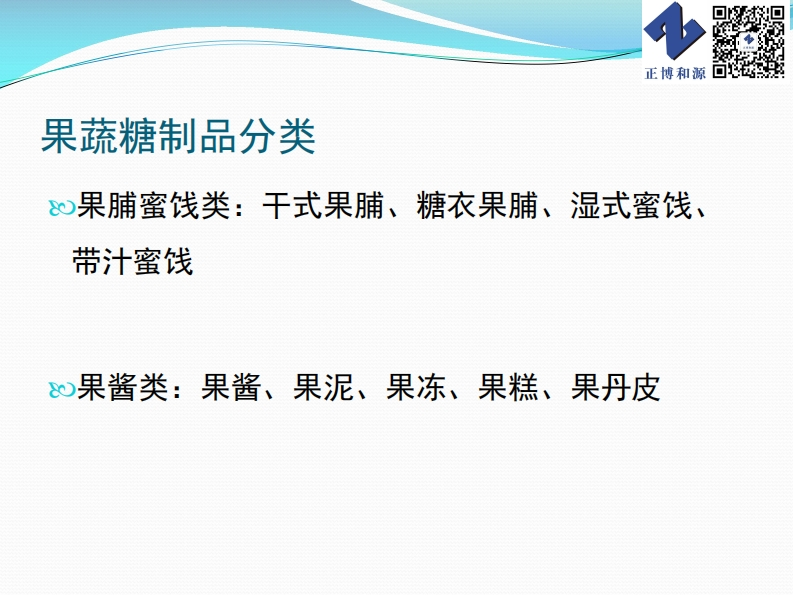 正博和源

果蔬糖制品分类

果脯蜜饯类：干式果脯、糖衣果脯、湿式蜜饯、带汁蜜饯

果酱类：果酱、果泥、果冻、果糕、果丹皮